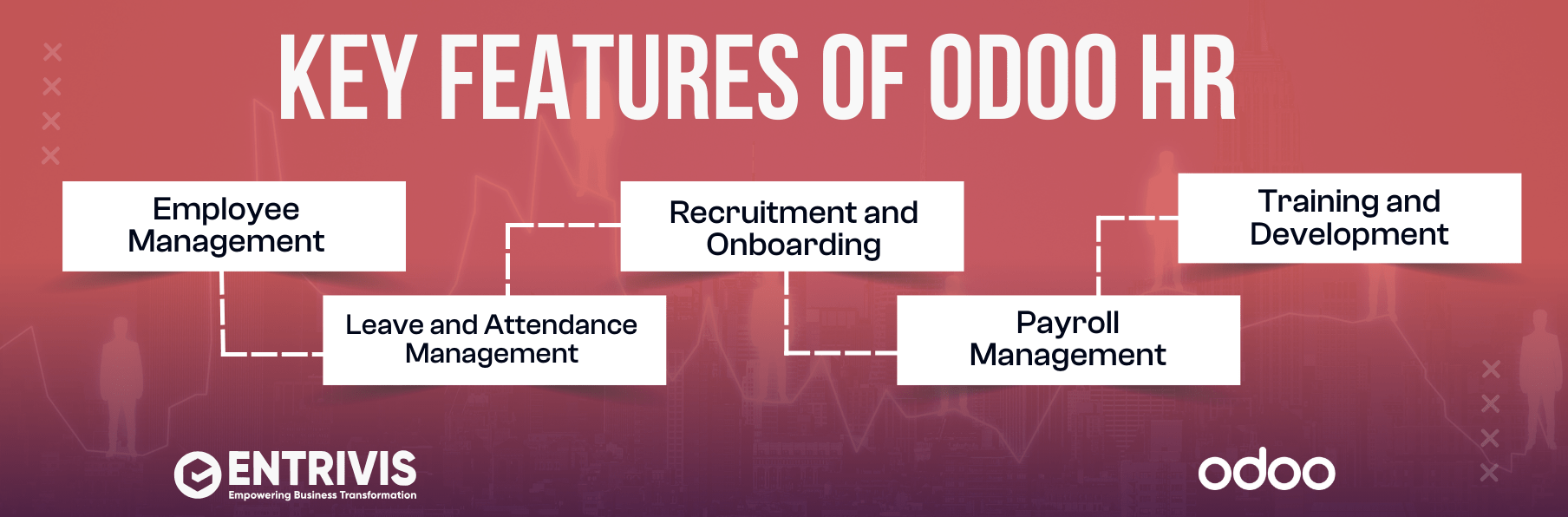 KEY FEATURES OF ODOO HR

Employee Management

Leave and Attendance Management

Recruitment and Onboarding

Payroll Management

Training and Development

ENTRIVIS
Empowering Business Transformation

odoo